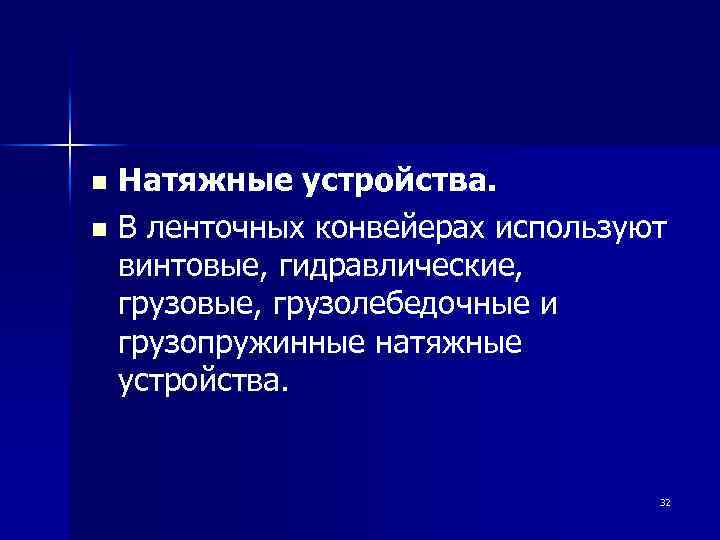 Натяжные устройства.

В ленточных конвейерах используют винтовые, гидравлические, грузовые, грузолебедочные и грузопружинные натяжные устройства.

32